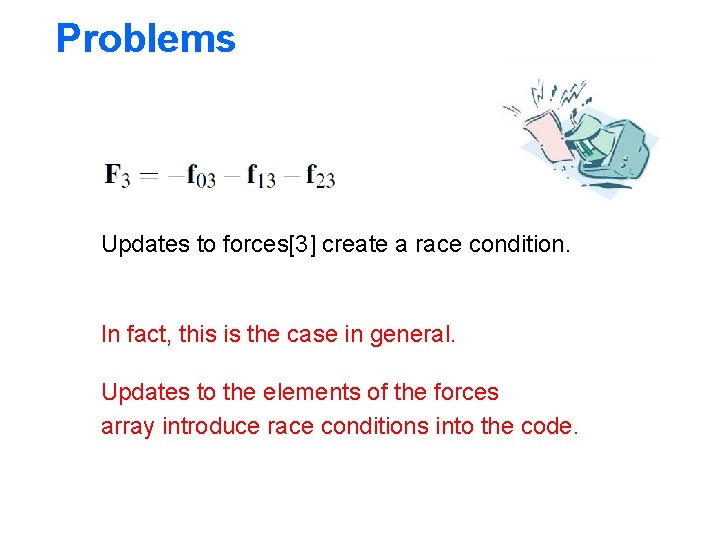 Problems

$\mathbf{F}_3 = -\mathbf{f}_{03} - \mathbf{f}_{13} - \mathbf{f}_{23}$

Updates to forces[3] create a race condition.

In fact, this is the case in general.

Updates to the elements of the forces array introduce race conditions into the code.